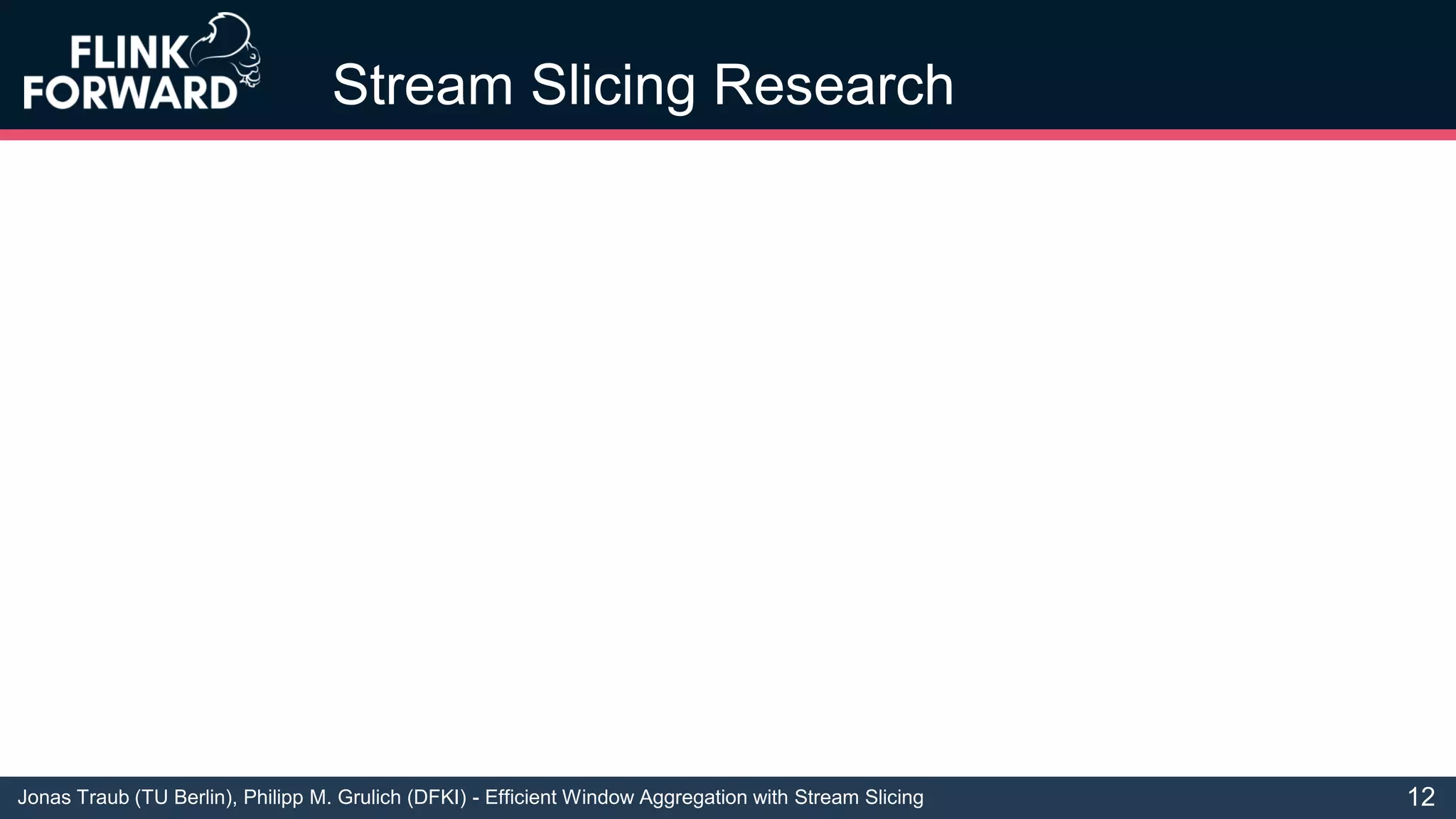 FLINK FORWARD

Stream Slicing Research

Jonas Traub (TU Berlin), Philipp M. Grulich (DFKI) - Efficient Window Aggregation with Stream Slicing

12